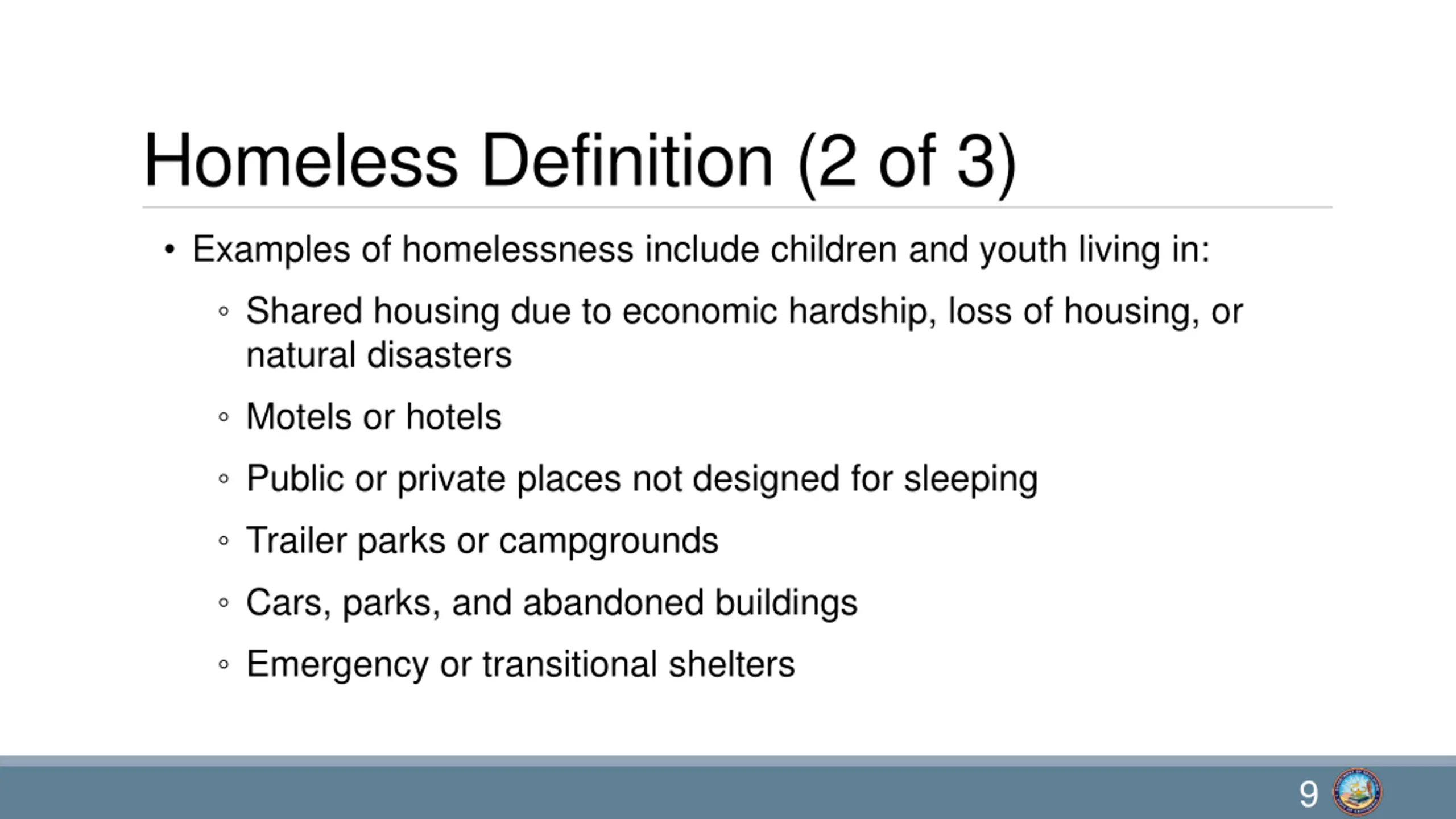 Homeless Definition (2 of 3)

• Examples of homelessness include children and youth living in:

◦ Shared housing due to economic hardship, loss of housing, or natural disasters

◦ Motels or hotels

◦ Public or private places not designed for sleeping

◦ Trailer parks or campgrounds

◦ Cars, parks, and abandoned buildings

◦ Emergency or transitional shelters

9